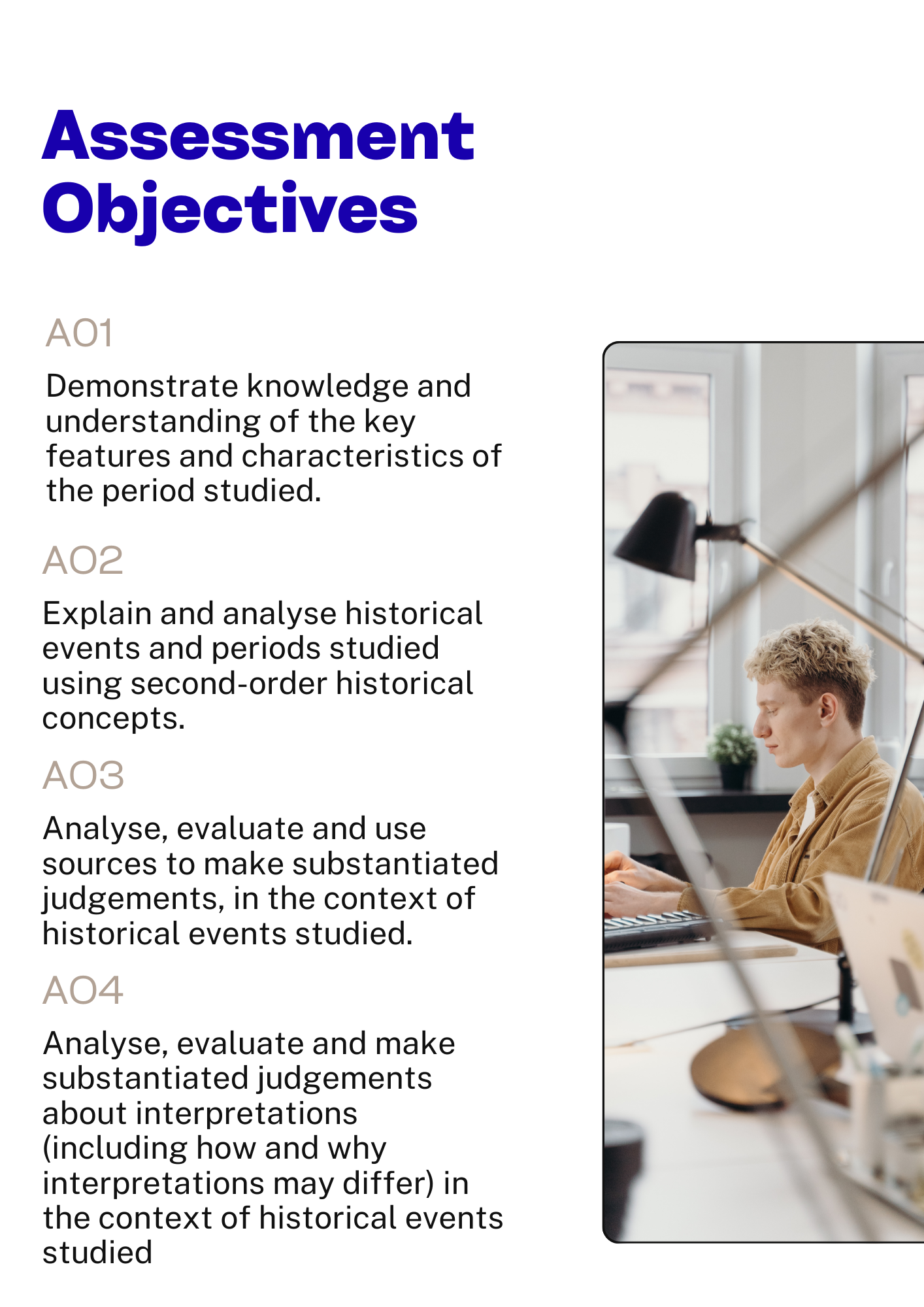 Assessment Objectives

AO1

Demonstrate knowledge and understanding of the key features and characteristics of the period studied.

AO2

Explain and analyse historical events and periods studied using second-order historical concepts.

AO3

Analyse, evaluate and use sources to make substantiated judgements, in the context of historical events studied.

AO4

Analyse, evaluate and make substantiated judgements about interpretations (including how and why interpretations may differ) in the context of historical events studied